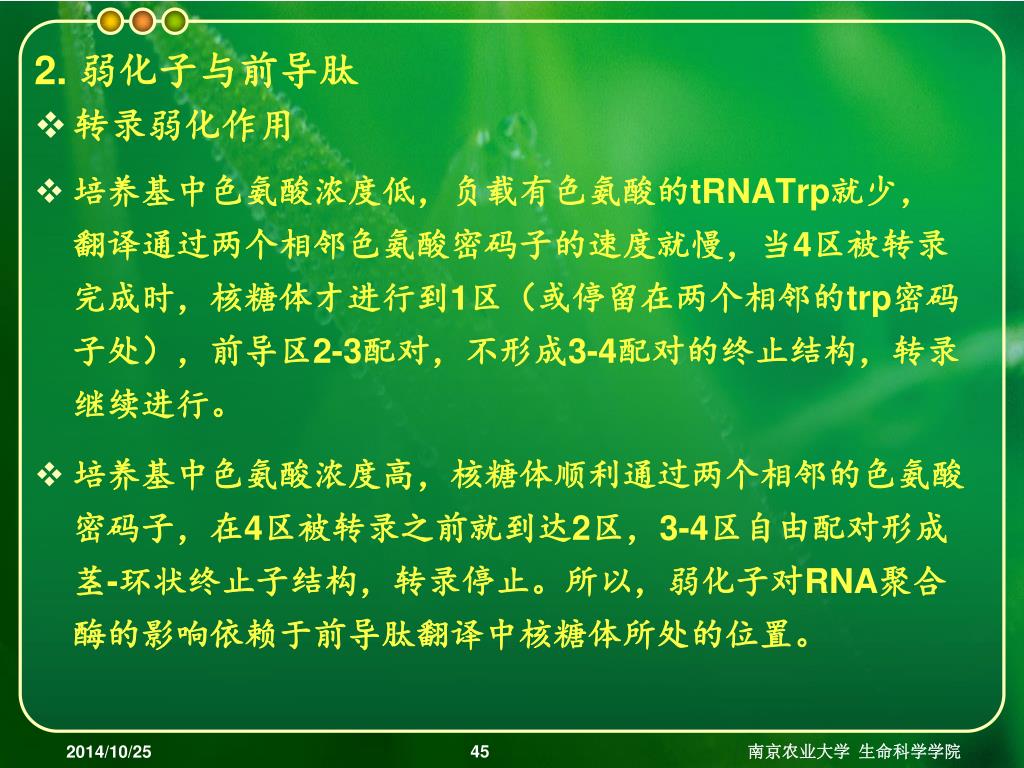 2. 弱化子与前导肽

❖ 转录弱化作用

❖ 培养基中色氨酸浓度低，负载有色氨酸的tRNATrp就少，翻译通过两个相邻色氨酸密码子的速度就慢，当4区被转录完成时，核糖体才进行到1区（或停留在两个相邻的trp密码子处），前导区2-3配对，不形成3-4配对的终止结构，转录继续进行。

❖ 培养基中色氨酸浓度高，核糖体顺利通过两个相邻的色氨酸密码子，在4区被转录之前就到达2区，3-4区自由配对形成茎-环状终止子结构，转录停止。所以，弱化子对RNA聚合酶的影响依赖于前导肽翻译中核糖体所处的位置。

2014/10/25 45 南京农业大学 生命科学学院